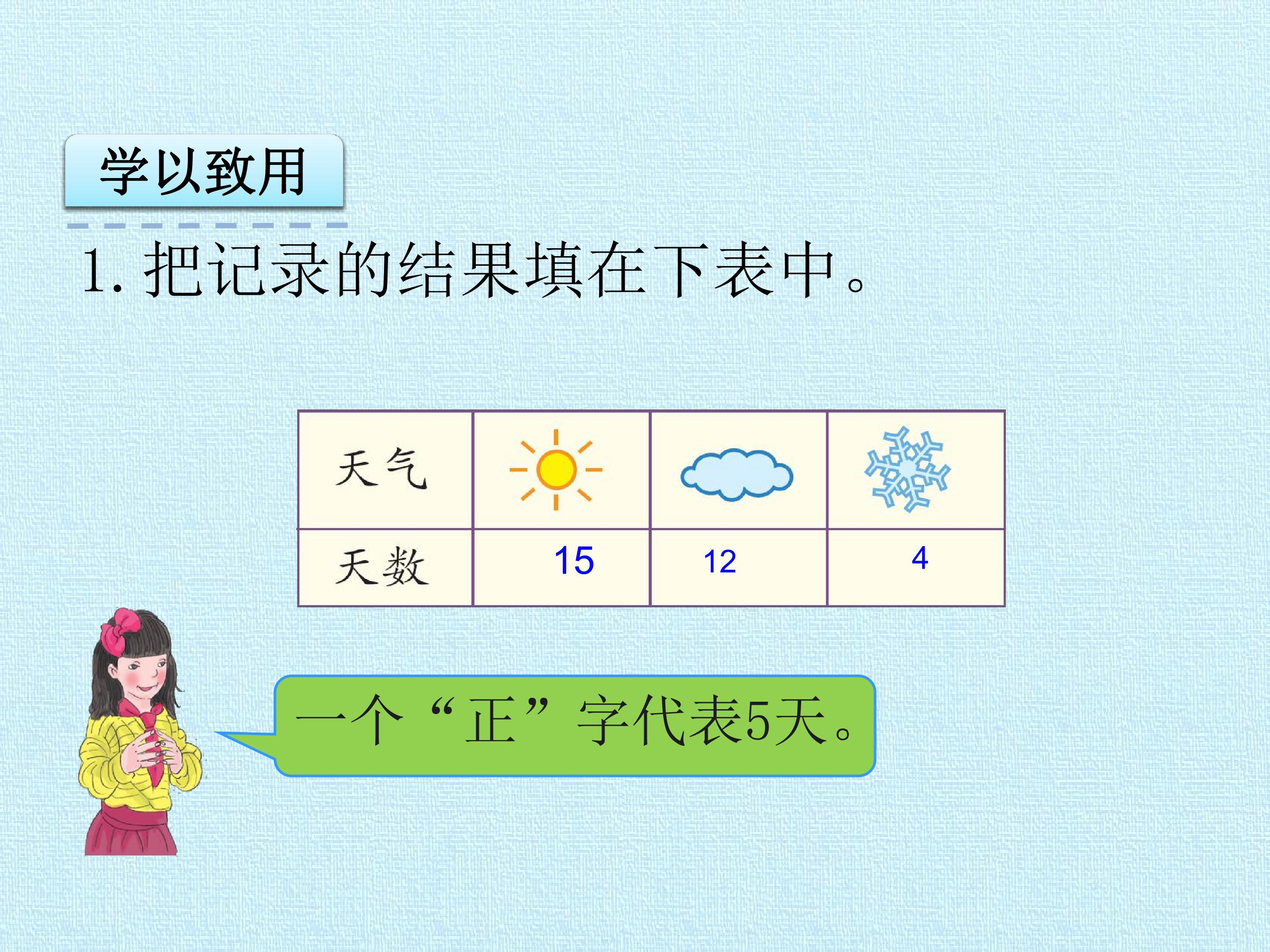 学以致用

1. 把记录的结果填在下表中。

| 天气 | | | |
|---|---|---|---|
| 天数 | 15 | 12 | 4 |

一个“正”字代表5天。